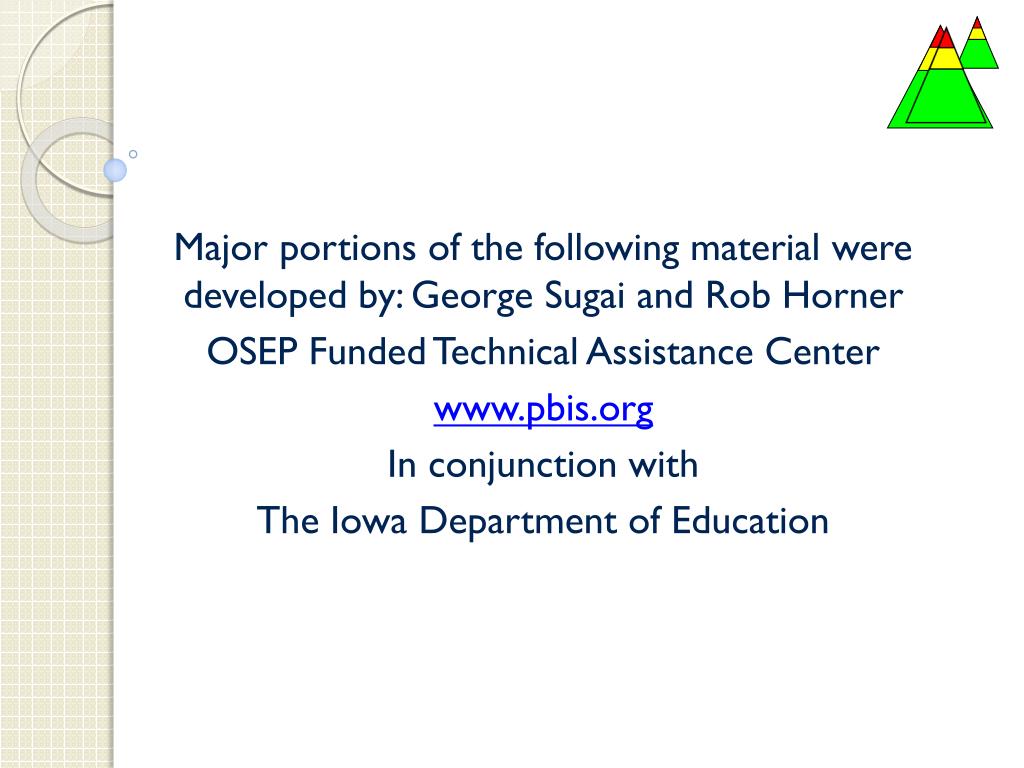 Major portions of the following material were developed by: George Sugai and Rob Horner

OSEP Funded Technical Assistance Center

www.pbis.org

In conjunction with

The Iowa Department of Education